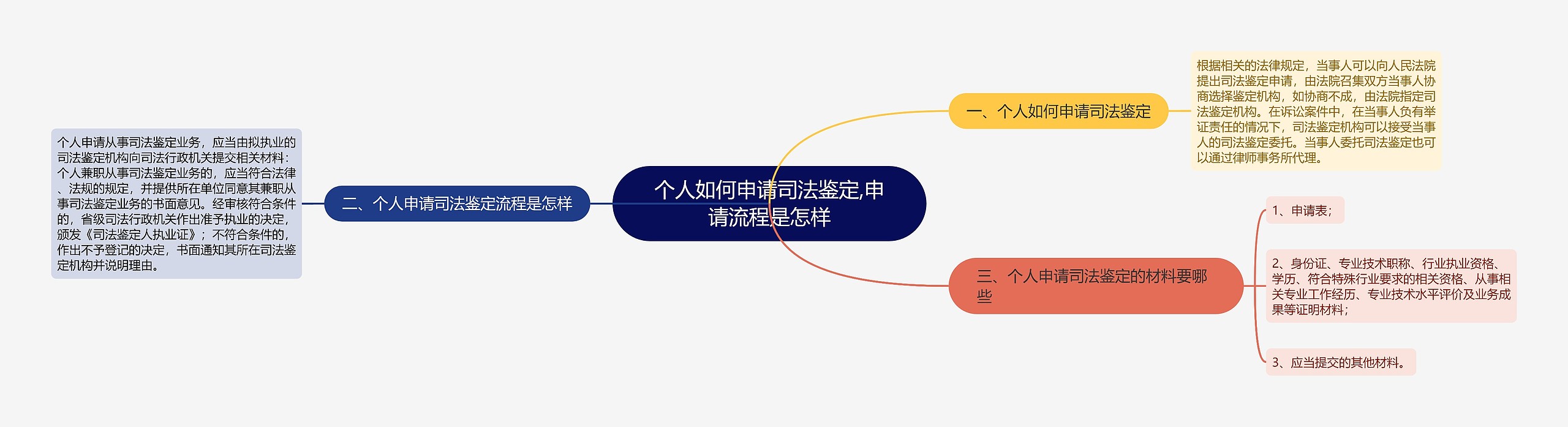 个人如何申请司法鉴定,申请流程是怎样

一、个人如何申请司法鉴定

根据相关的法律规定，当事人可以向人民法院提出司法鉴定申请，由法院召集双方当事人协商选择鉴定机构，如协商不成，由法院指定司法鉴定机构。在诉讼案件中，在当事人负有举证责任的情况下，司法鉴定机构可以接受当事人的司法鉴定委托。当事人委托司法鉴定也可以通过律师事务所代理。

二、个人申请司法鉴定流程是怎样

个人申请从事司法鉴定业务，应当由拟执业的司法鉴定机构向司法行政机关提交相关材料：个人兼职从事司法鉴定业务的，应当符合法律、法规的规定，并提供所在单位同意其兼职从事司法鉴定业务的书面意见。经审核符合条件的，省级司法行政机关作出准予执业的决定，颁发《司法鉴定人执业证》；不符合条件的，作出不予登记的决定，书面通知其所在司法鉴定机构并说明理由。

三、个人申请司法鉴定的材料要哪些

1、申请表；

2、身份证、专业技术职称、行业执业资格、学历、符合特殊行业要求的相关资格、从事相关专业工作经历、专业技术水平评价及业务成果等证明材料；

3、应当提交的其他材料。